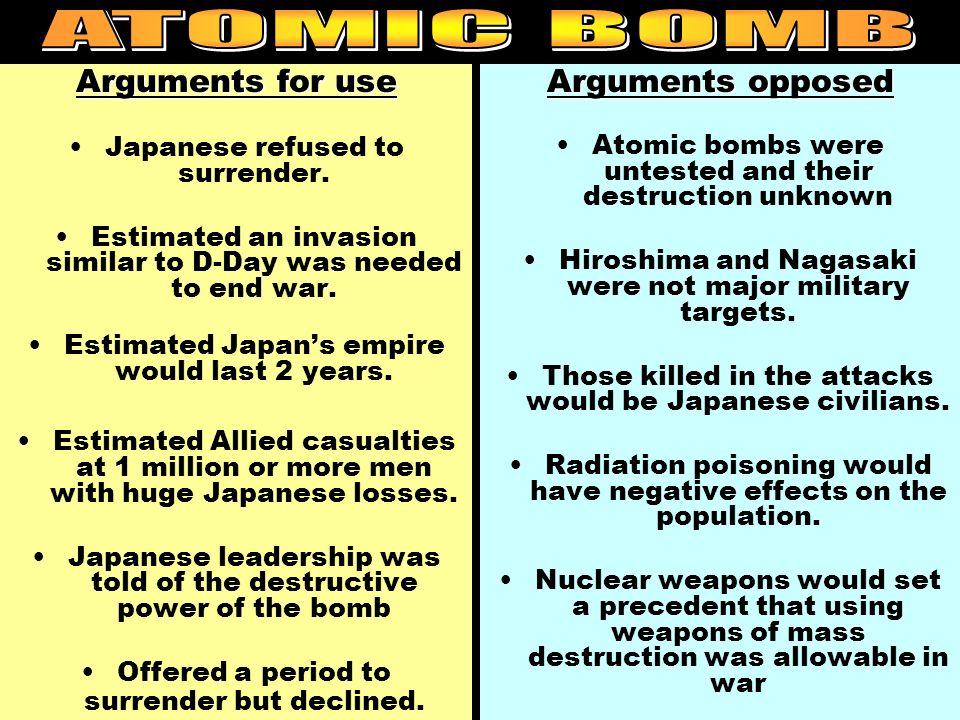 ATOMIC BOMB

Arguments for use

• Japanese refused to surrender.

• Estimated an invasion similar to D-Day was needed to end war.

• Estimated Japan's empire would last 2 years.

• Estimated Allied casualties at 1 million or more men with huge Japanese losses.

• Japanese leadership was told of the destructive power of the bomb

• Offered a period to surrender but declined.

Arguments opposed

• Atomic bombs were untested and their destruction unknown

• Hiroshima and Nagasaki were not major military targets.

• Those killed in the attacks would be Japanese civilians.

• Radiation poisoning would have negative effects on the population.

• Nuclear weapons would set a precedent that using weapons of mass destruction was allowable in war